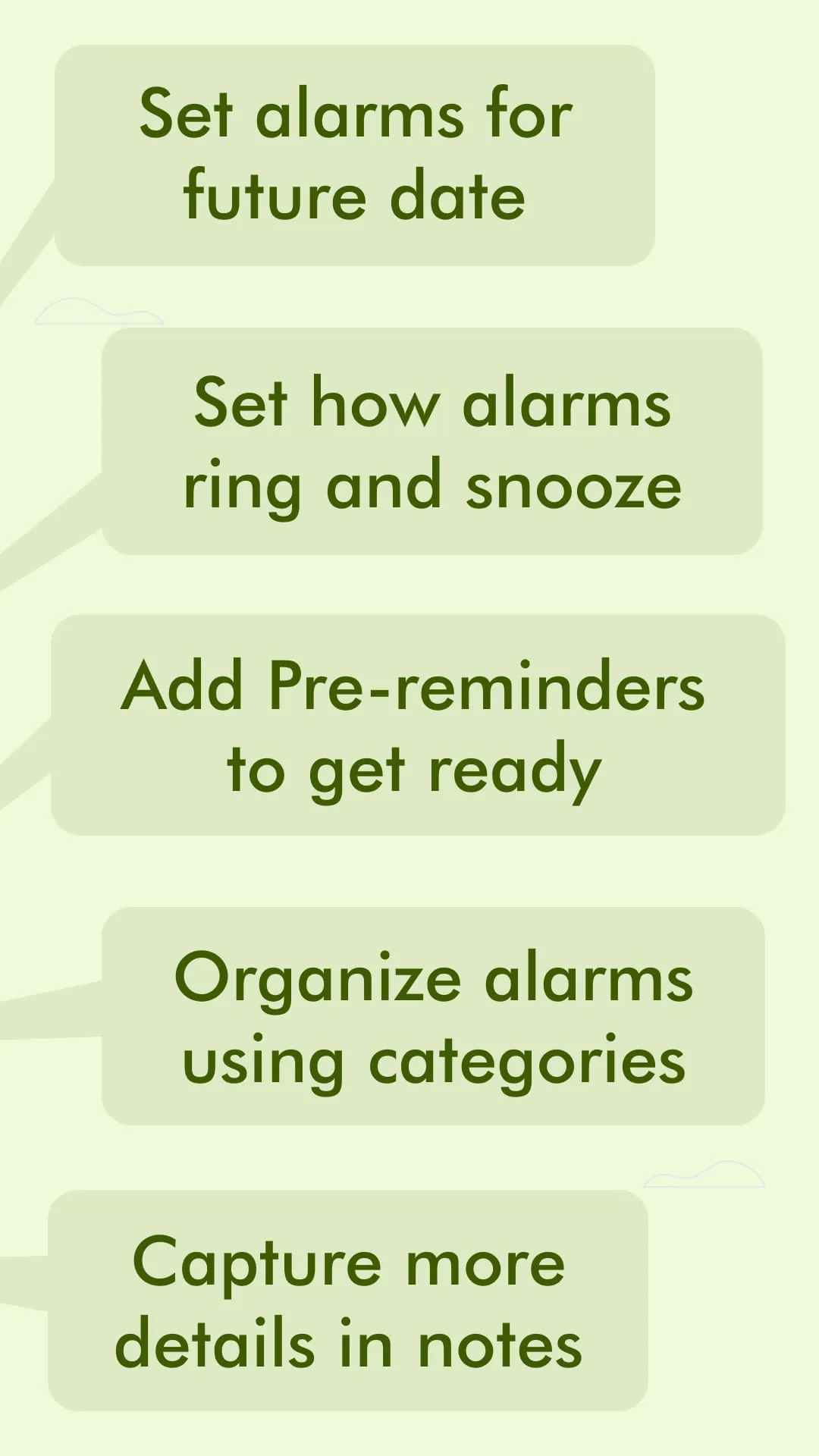 Set alarms for future date

Set how alarms ring and snooze

Add Pre-reminders to get ready

Organize alarms using categories

Capture more details in notes